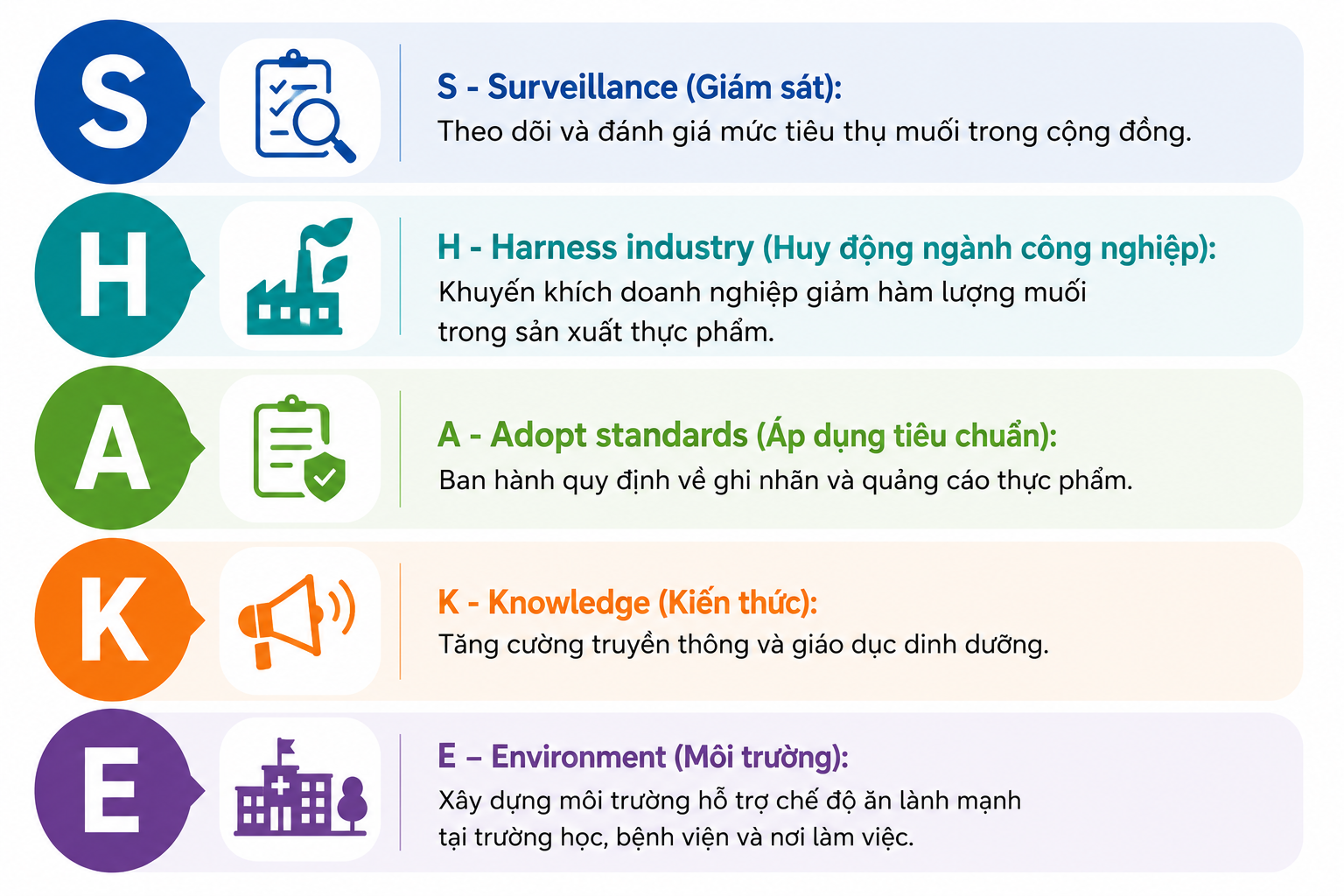 S

S - Surveillance (Giám sát):
Theo dõi và đánh giá mức tiêu thụ muối trong cộng đồng.

H

H - Harness industry (Huy động ngành công nghiệp):
Khuyến khích doanh nghiệp giảm hàm lượng muối trong sản xuất thực phẩm.

A

A - Adopt standards (Áp dụng tiêu chuẩn):
Ban hành quy định về ghi nhãn và quảng cáo thực phẩm.

K

K - Knowledge (Kiến thức):
Tăng cường truyền thông và giáo dục dinh dưỡng.

E

E – Environment (Môi trường):
Xây dựng môi trường hỗ trợ chế độ ăn lành mạnh tại trường học, bệnh viện và nơi làm việc.